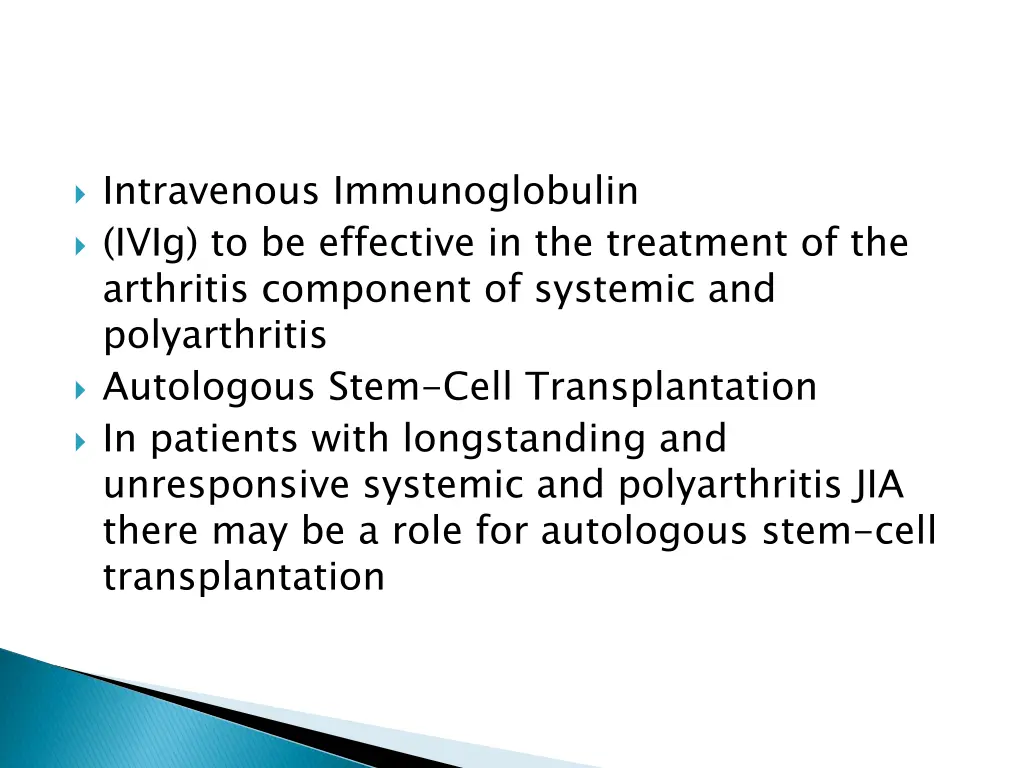 Intravenous Immunoglobulin
(IVIg) to be effective in the treatment of the arthritis component of systemic and polyarthritis
Autologous Stem-Cell Transplantation
In patients with longstanding and unresponsive systemic and polyarthritis JIA there may be a role for autologous stem-cell transplantation